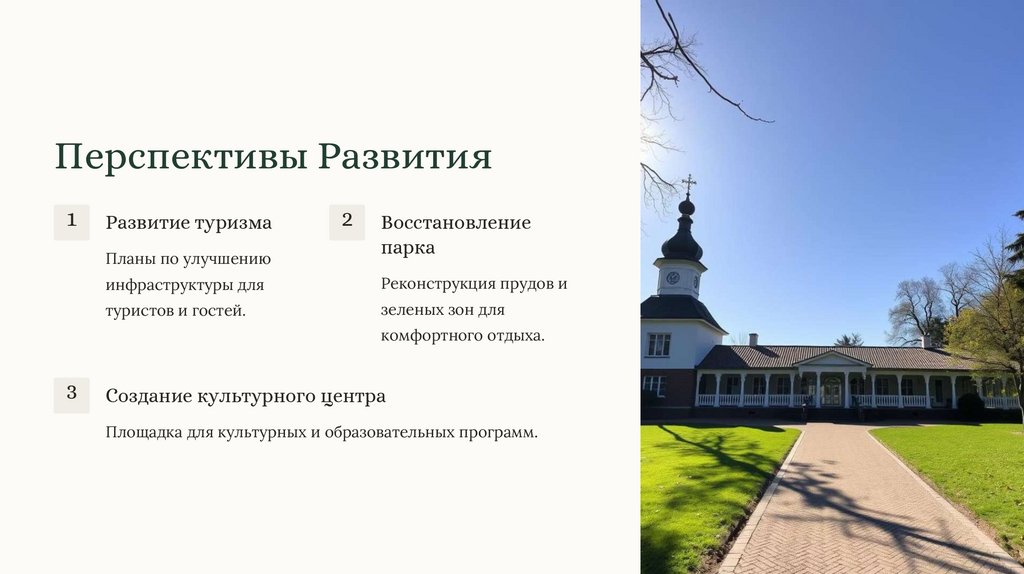 Перспективы Развития

1

Развитие туризма

Планы по улучшению инфраструктуры для туристов и гостей.

2

Восстановление парка

Реконструкция прудов и зеленых зон для комфортного отдыха.

3

Создание культурного центра

Площадка для культурных и образовательных программ.